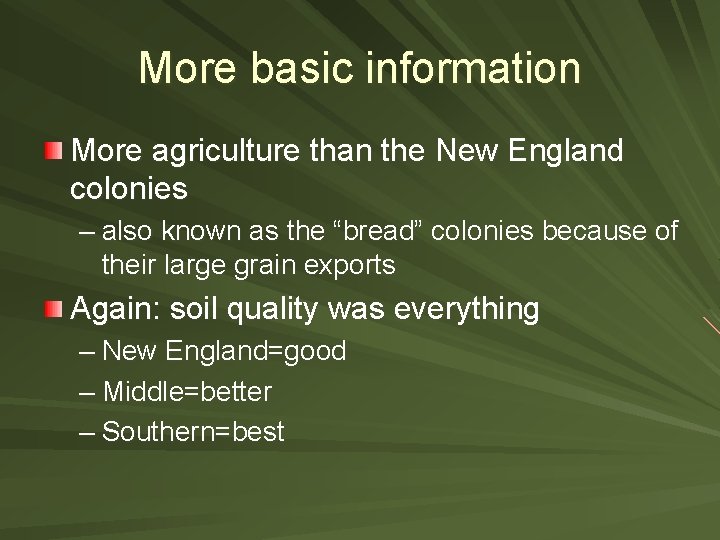 More basic information

More agriculture than the New England colonies

– also known as the “bread” colonies because of their large grain exports

Again: soil quality was everything

– New England=good

– Middle=better

– Southern=best